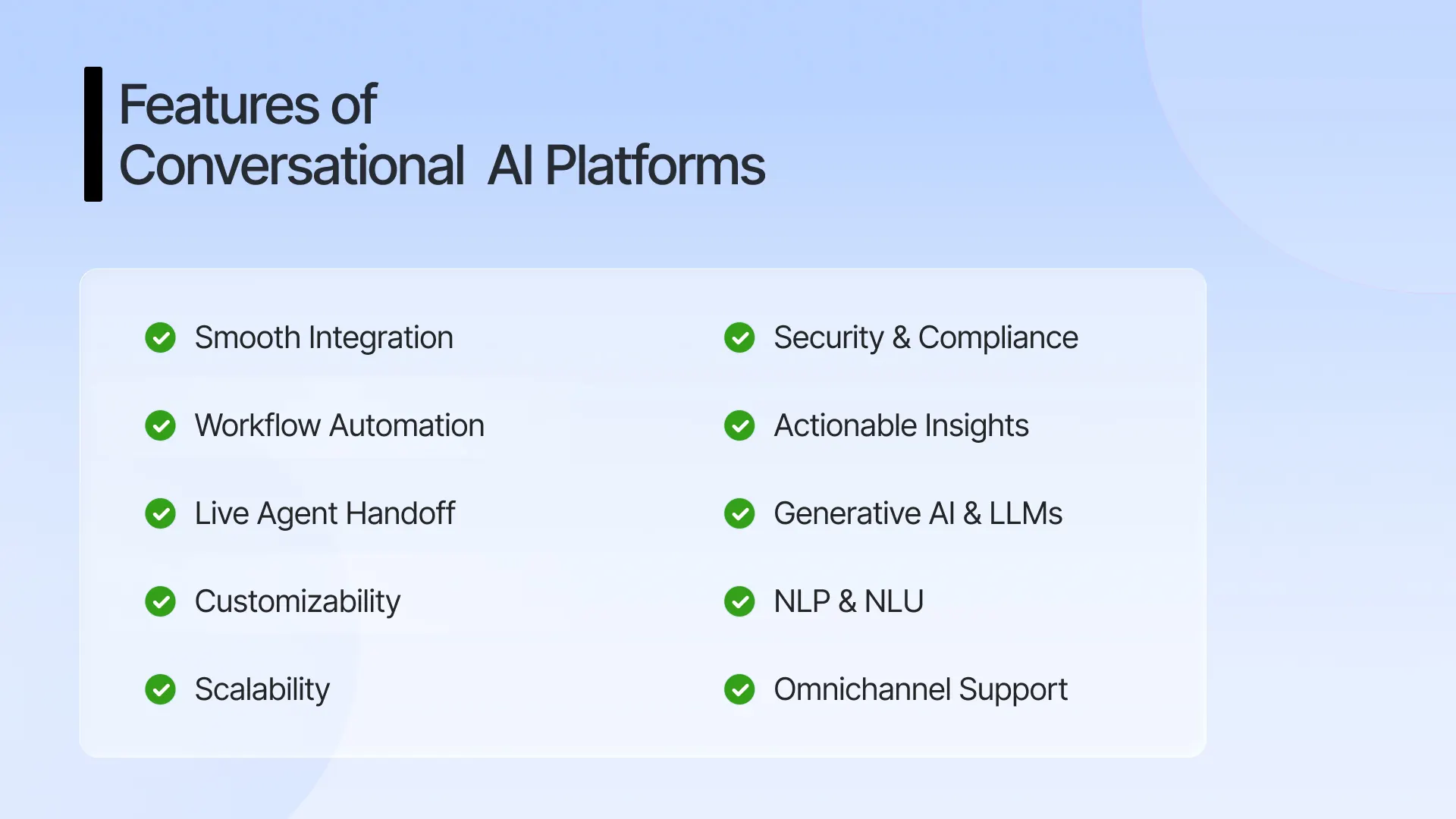 Features of
Conversational AI Platforms

Smooth Integration

Workflow Automation

Live Agent Handoff

Customizability

Scalability

Security & Compliance

Actionable Insights

Generative AI & LLMs

NLP & NLU

Omnichannel Support